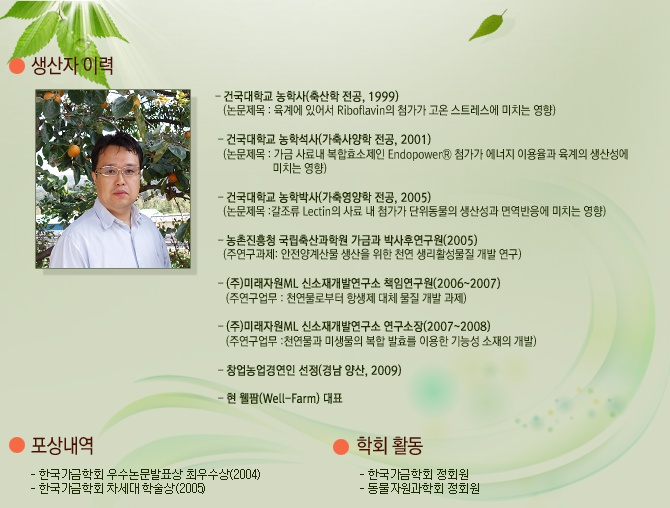 생산자 이력

- 건국대학교 농학사(축산학 전공, 1999)
(논문제목 : 육계에 있어서 Riboflavin의 첨가가 고온 스트레스에 미치는 영향)

- 건국대학교 농학석사(가축사양학 전공, 2001)
(논문제목 : 가금 사료내 복합효소제인 Endopower® 첨가가 에너지 이용율과 육계의 생산성에 미치는 영향)

- 건국대학교 농학박사(가축영양학 전공, 2005)
(논문제목 :갈조류 Lectin의 사료 내 첨가가 단위동물의 생산성과 면역반응에 미치는 영향)

- 농촌진흥청 국립축산과학원 가금과 박사후연구원(2005)
(주연구과제: 안전양계산물 생산을 위한 천연 생리활성물질 개발 연구)

- (주)미래자원ML 신소재개발연구소 책임연구원(2006~2007)
(주연구업무 : 천연물로부터 항생제 대체 물질 개발 과제)

- (주)미래자원ML 신소재개발연구소 연구소장(2007~2008)
(주연구업무 :천연물과 미생물의 복합 발효를 이용한 기능성 소재의 개발)

- 창업농업경연인 선정(경남 양산, 2009)

- 현 웰팜(Well-Farm) 대표

포상내역

- 한국가금학회 우수논문발표상 최우수상(2004)
- 한국가금학회 차세대 학술상(2005)

학회 활동

- 한국가금학회 정회원
- 동물자원과학회 정회원